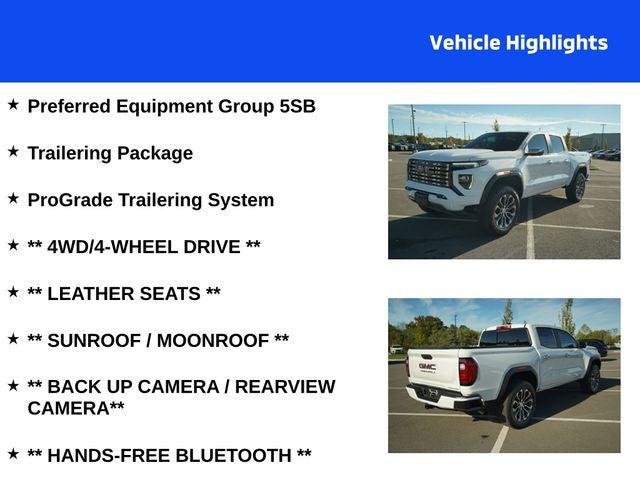 Vehicle Highlights

★ Preferred Equipment Group 5SB

★ Trailering Package

★ ProGrade Trailering System

★ ** 4WD/4-WHEEL DRIVE **

★ ** LEATHER SEATS **

★ ** SUNROOF / MOONROOF **

★ ** BACK UP CAMERA / REARVIEW CAMERA**

★ ** HANDS-FREE BLUETOOTH **

GMC